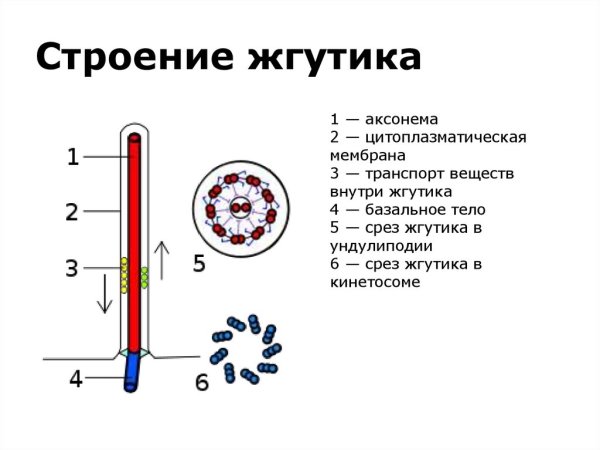 Строение жгутика

1
2
3
4
5
6

1 — аксонема
2 — цитоплазматическая мембрана
3 — транспорт веществ внутри жгутика
4 — базальное тело
5 — срез жгутика в ундулиподии
6 — срез жгутика в кинетосоме